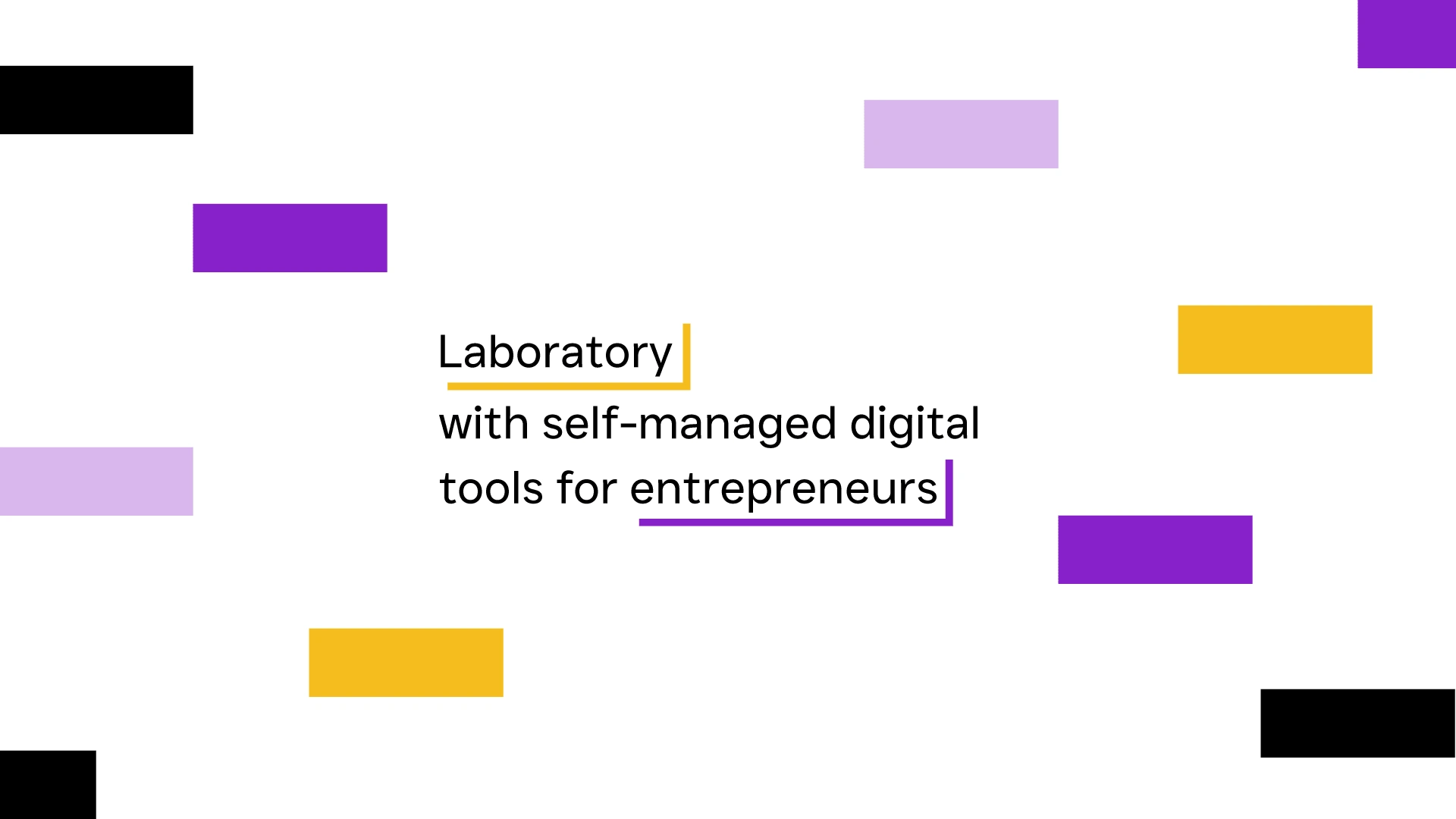 Laboratory
with self-managed digital tools for entrepreneurs